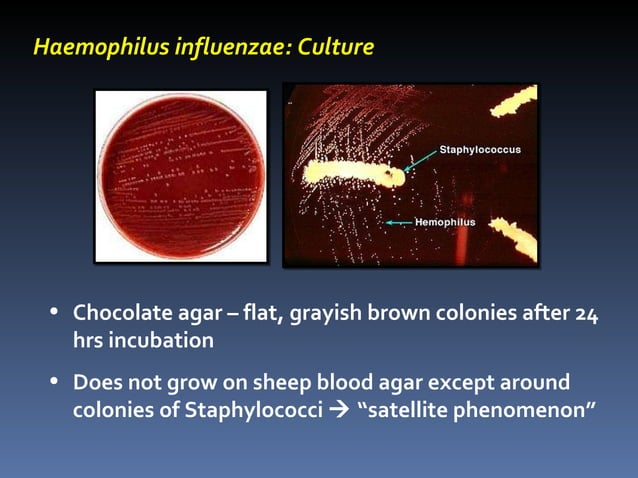 Haemophilus influenzae: Culture

Staphylococcus

Hemophilus

• Chocolate agar – flat, grayish brown colonies after 24 hrs incubation

• Does not grow on sheep blood agar except around colonies of Staphylococci → "satellite phenomenon"